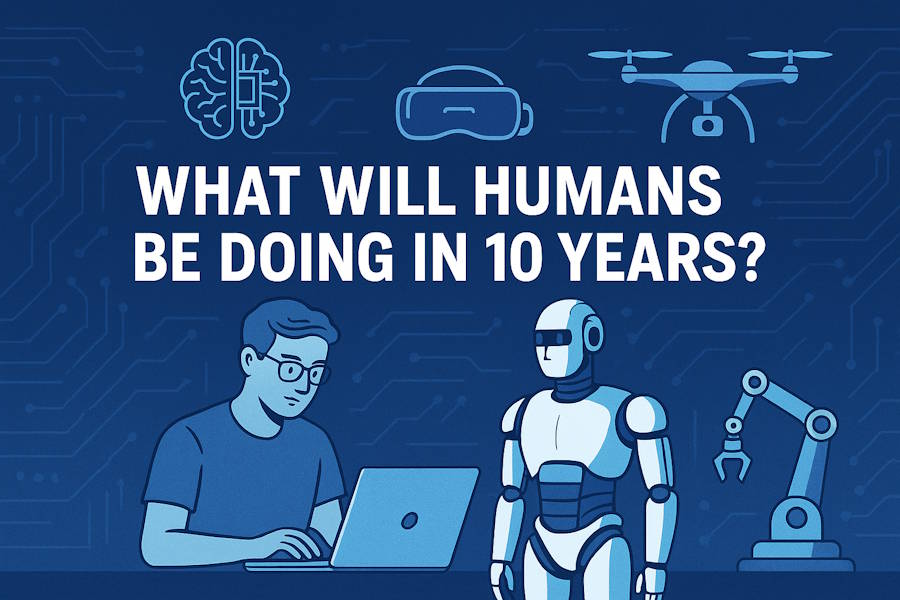 WHAT WILL HUMANS BE DOING IN 10 YEARS?